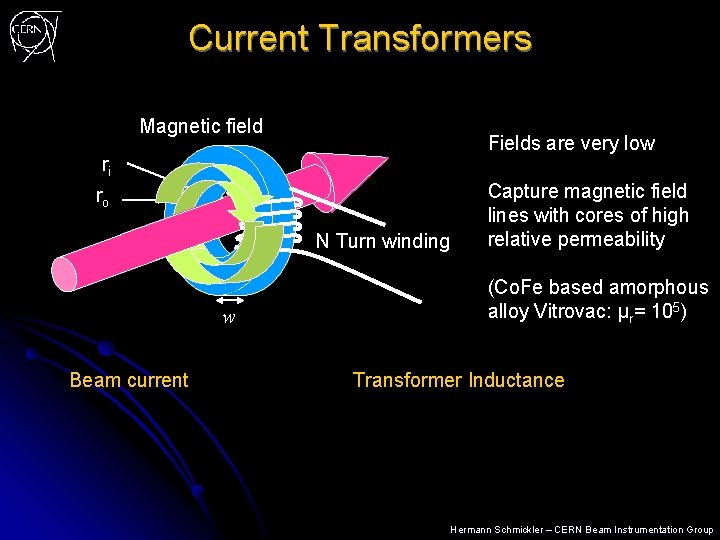 CERN

Current Transformers

Magnetic field

$r_i$

$r_o$

N Turn winding

$w$

Fields are very low

Capture magnetic field lines with cores of high relative permeability

(CoFe based amorphous alloy Vitrovac: $\mu_r = 10^5$)

Beam current

Transformer Inductance

Hermann Schmickler – CERN Beam Instrumentation Group